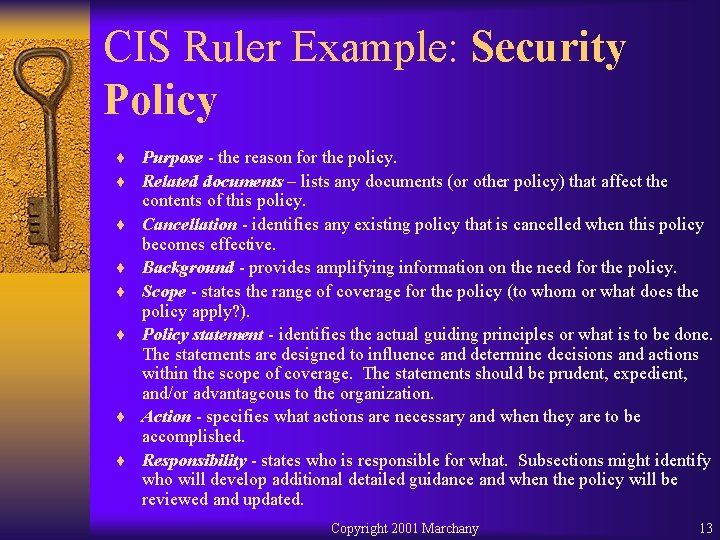 CIS Ruler Example: Security Policy

♦ Purpose - the reason for the policy.
♦ Related documents – lists any documents (or other policy) that affect the contents of this policy.
♦ Cancellation - identifies any existing policy that is cancelled when this policy becomes effective.
♦ Background - provides amplifying information on the need for the policy.
♦ Scope - states the range of coverage for the policy (to whom or what does the policy apply?).
♦ Policy statement - identifies the actual guiding principles or what is to be done. The statements are designed to influence and determine decisions and actions within the scope of coverage. The statements should be prudent, expedient, and/or advantageous to the organization.
♦ Action - specifies what actions are necessary and when they are to be accomplished.
♦ Responsibility - states who is responsible for what. Subsections might identify who will develop additional detailed guidance and when the policy will be reviewed and updated.

Copyright 2001 Marchany

13